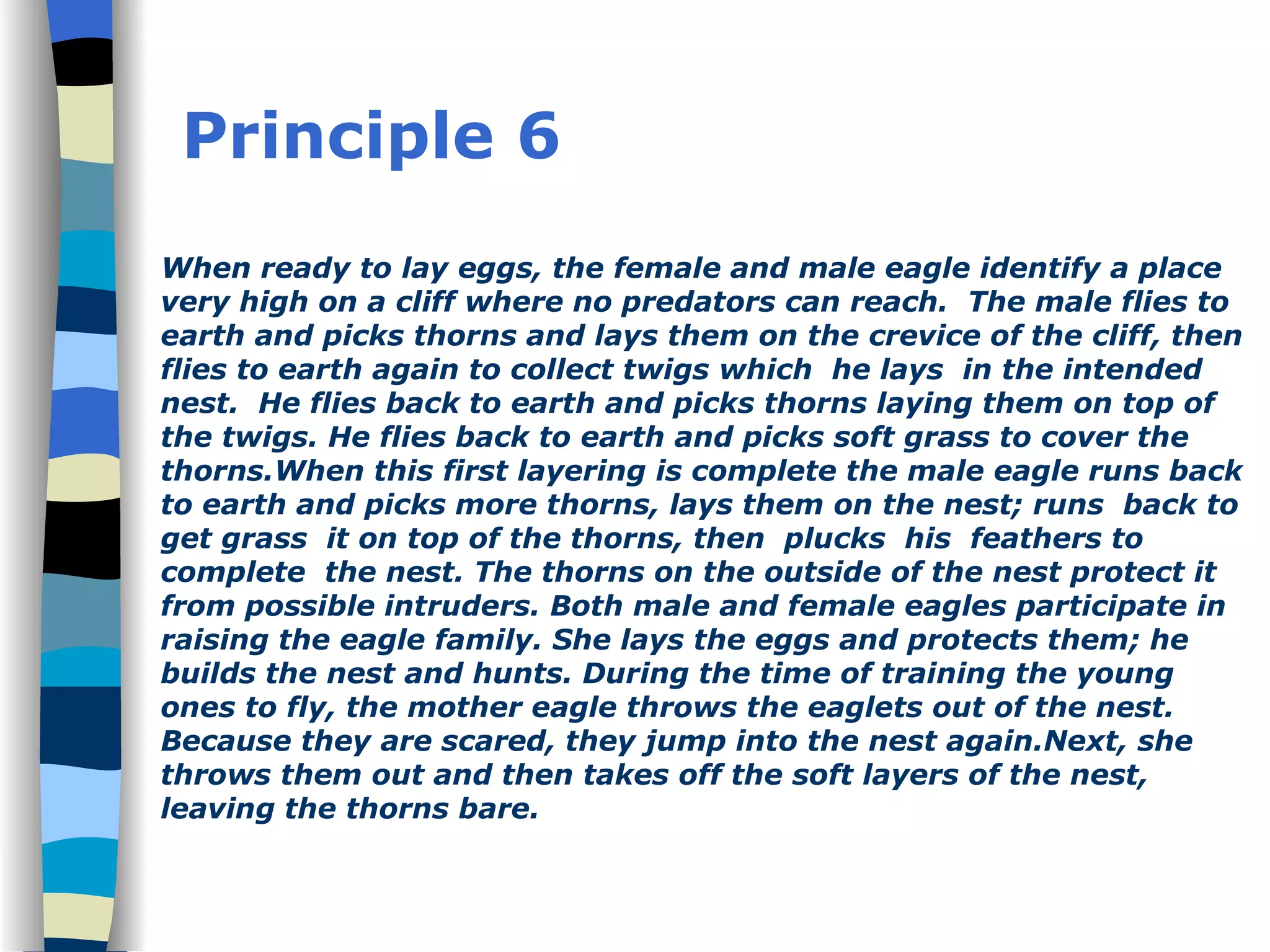 Principle 6

When ready to lay eggs, the female and male eagle identify a place very high on a cliff where no predators can reach. The male flies to earth and picks thorns and lays them on the crevice of the cliff, then flies to earth again to collect twigs which he lays in the intended nest. He flies back to earth and picks thorns laying them on top of the twigs. He flies back to earth and picks soft grass to cover the thorns.When this first layering is complete the male eagle runs back to earth and picks more thorns, lays them on the nest; runs back to get grass it on top of the thorns, then plucks his feathers to complete the nest. The thorns on the outside of the nest protect it from possible intruders. Both male and female eagles participate in raising the eagle family. She lays the eggs and protects them; he builds the nest and hunts. During the time of training the young ones to fly, the mother eagle throws the eaglets out of the nest. Because they are scared, they jump into the nest again.Next, she throws them out and then takes off the soft layers of the nest, leaving the thorns bare.